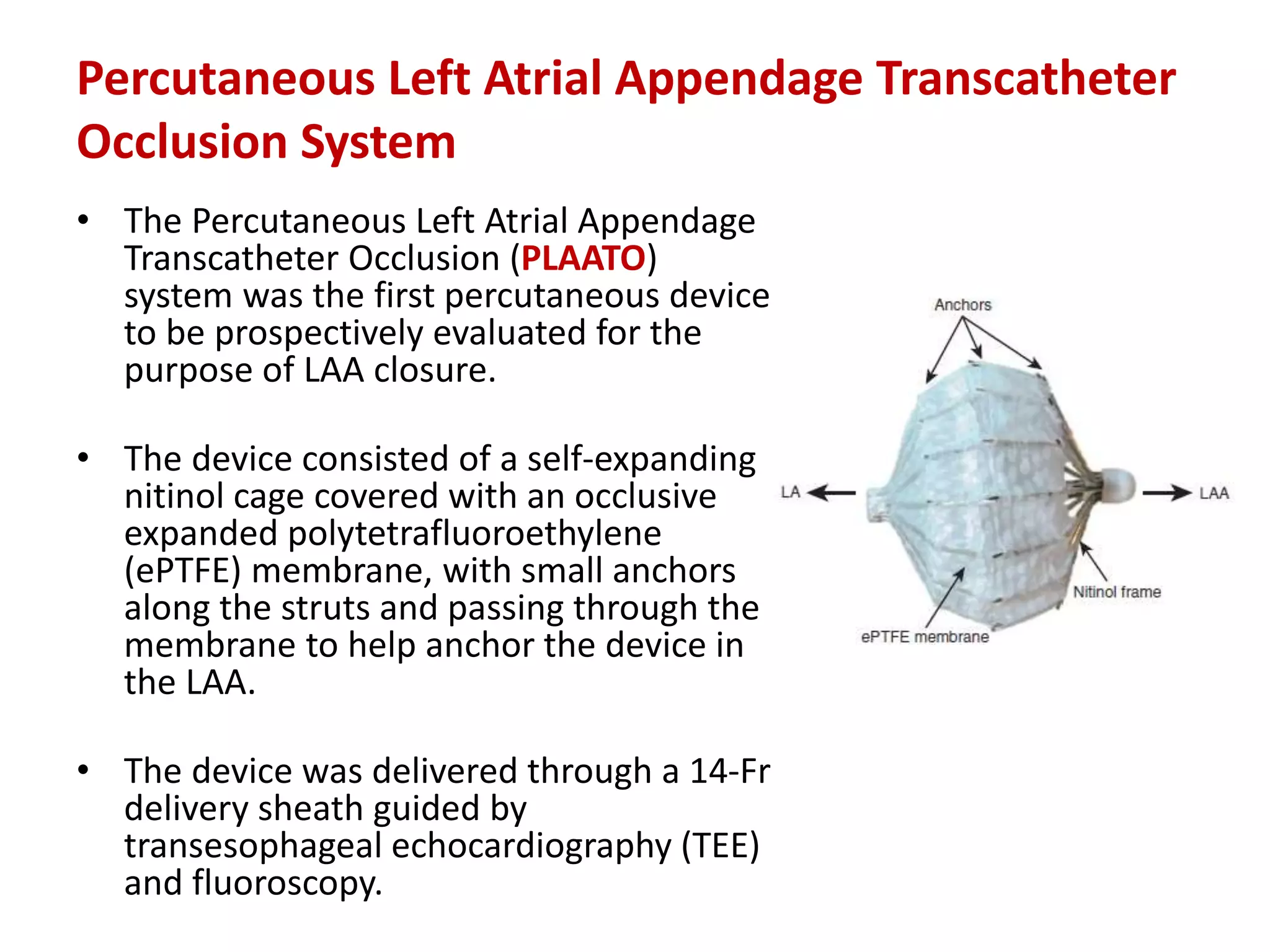 Percutaneous Left Atrial Appendage Transcatheter Occlusion System

• The Percutaneous Left Atrial Appendage Transcatheter Occlusion (PLAATO) system was the first percutaneous device to be prospectively evaluated for the purpose of LAA closure.

• The device consisted of a self-expanding nitinol cage covered with an occlusive expanded polytetrafluoroethylene (ePTFE) membrane, with small anchors along the struts and passing through the membrane to help anchor the device in the LAA.

• The device was delivered through a 14-Fr delivery sheath guided by transesophageal echocardiography (TEE) and fluoroscopy.

Anchors

LA

LAA

Nitinol frame

ePTFE membrane